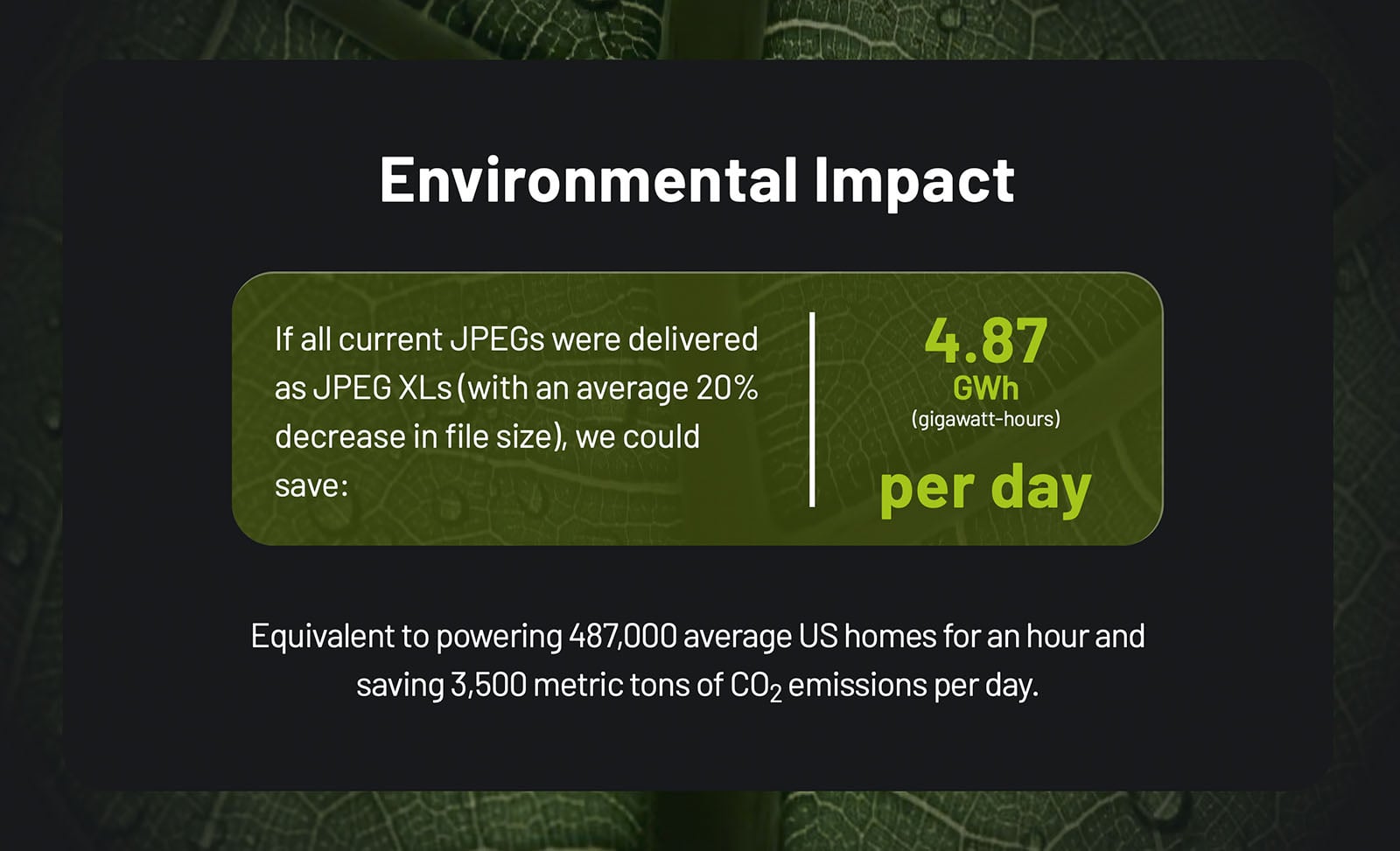 Environmental Impact

If all current JPEGs were delivered as JPEG XLs (with an average 20% decrease in file size), we could save:

4.87
GWh
(gigawatt-hours)
per day

Equivalent to powering 487,000 average US homes for an hour and saving 3,500 metric tons of $CO_2$ emissions per day.